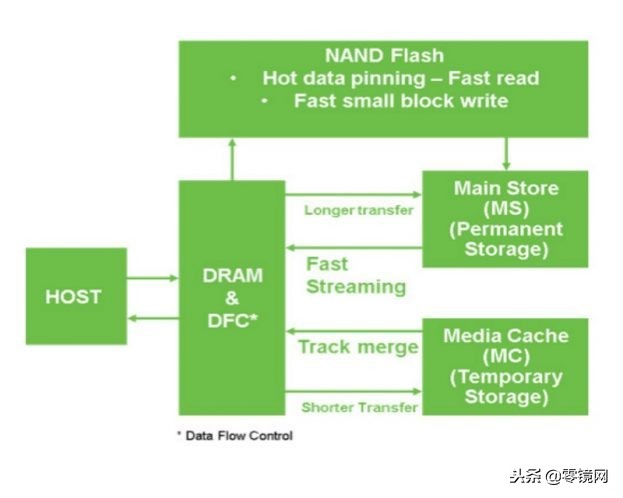 NAND Flash
• Hot data pinning – Fast read
• Fast small block write

HOST

DRAM & DFC*

Longer transfer

Main Store (MS) (Permanent Storage)

Fast Streaming

Track merge

Media Cache (MC) (Temporary Storage)

Shorter Transfer

* Data Flow Control

头条 @零镜网